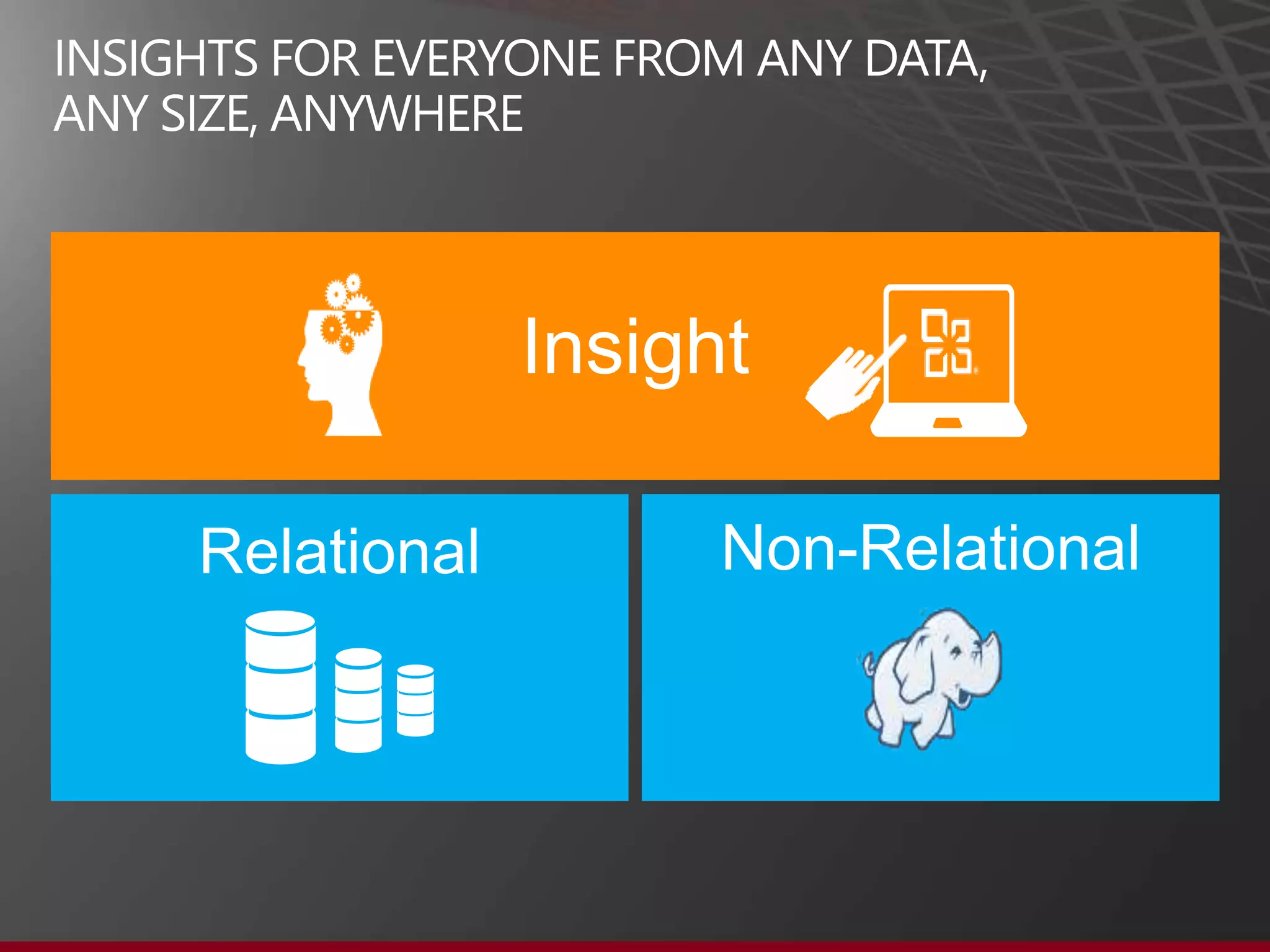 INSIGHTS FOR EVERYONE FROM ANY DATA, ANY SIZE, ANYWHERE

Insight

Relational

Non-Relational